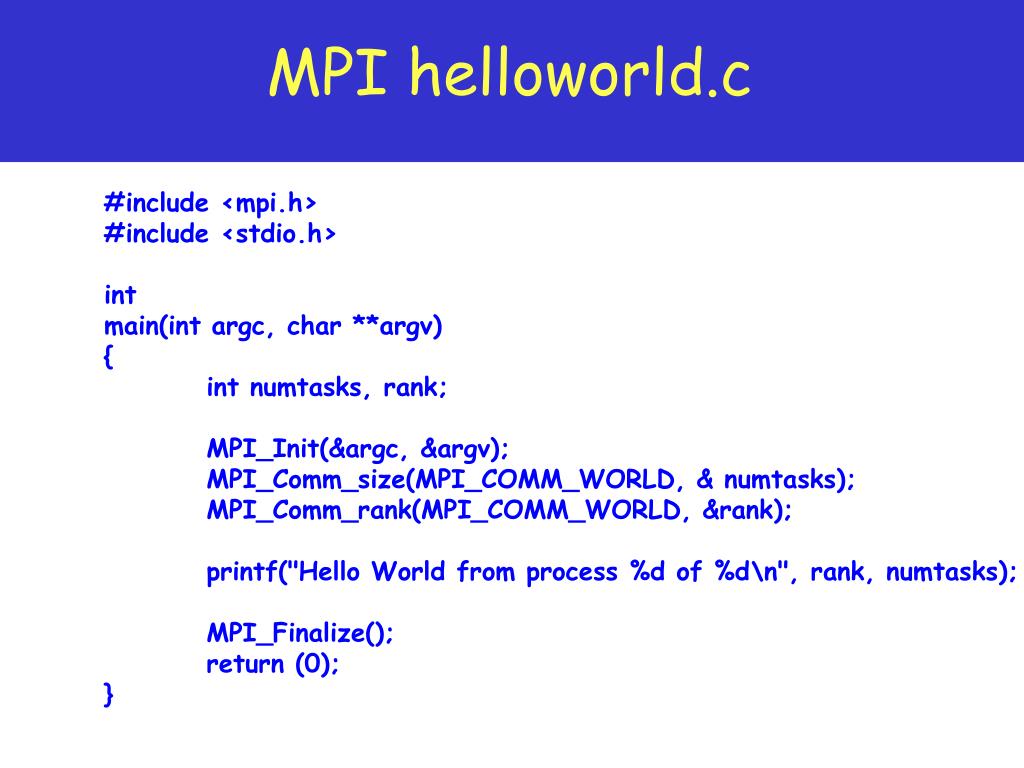 MPI helloworld.c

#include <mpi.h>
#include <stdio.h>

int
main(int argc, char **argv)
{
int numtasks, rank;

MPI_Init(&argc, &argv);
MPI_Comm_size(MPI_COMM_WORLD, & numtasks);
MPI_Comm_rank(MPI_COMM_WORLD, &rank);

printf("Hello World from process %d of %d\n", rank, numtasks);

MPI_Finalize();
return (0);
}